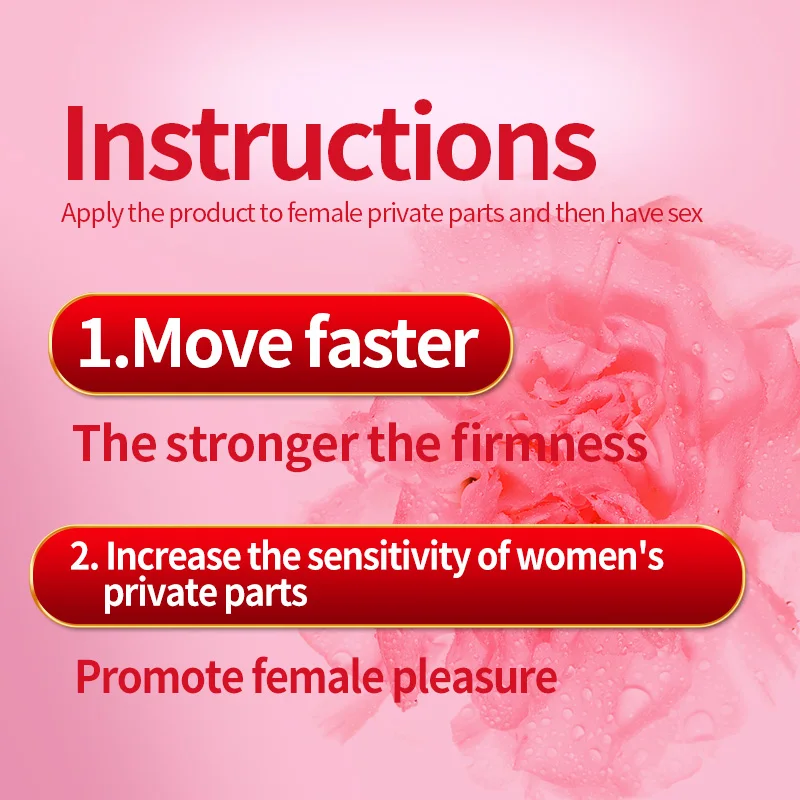 Instructions
Apply the product to female private parts and then have sex

1.Move faster

The stronger the firmness

2. Increase the sensitivity of women's private parts

Promote female pleasure